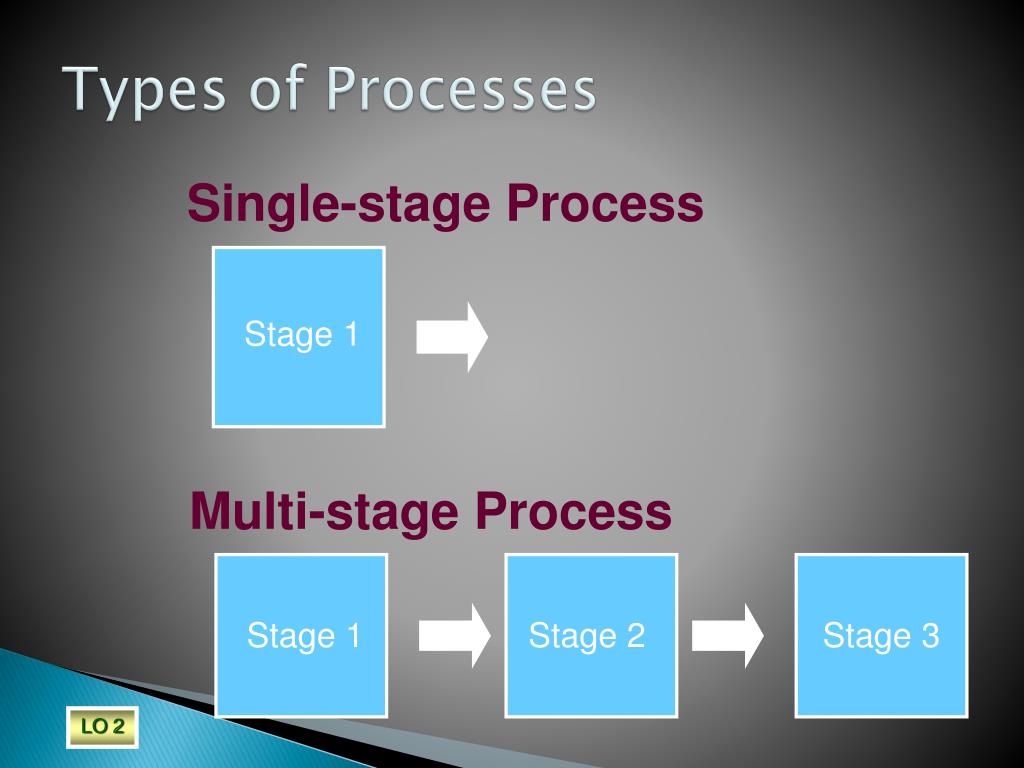 Types of Processes

Single-stage Process

Stage 1

Multi-stage Process

Stage 1

Stage 2

Stage 3

LO 2